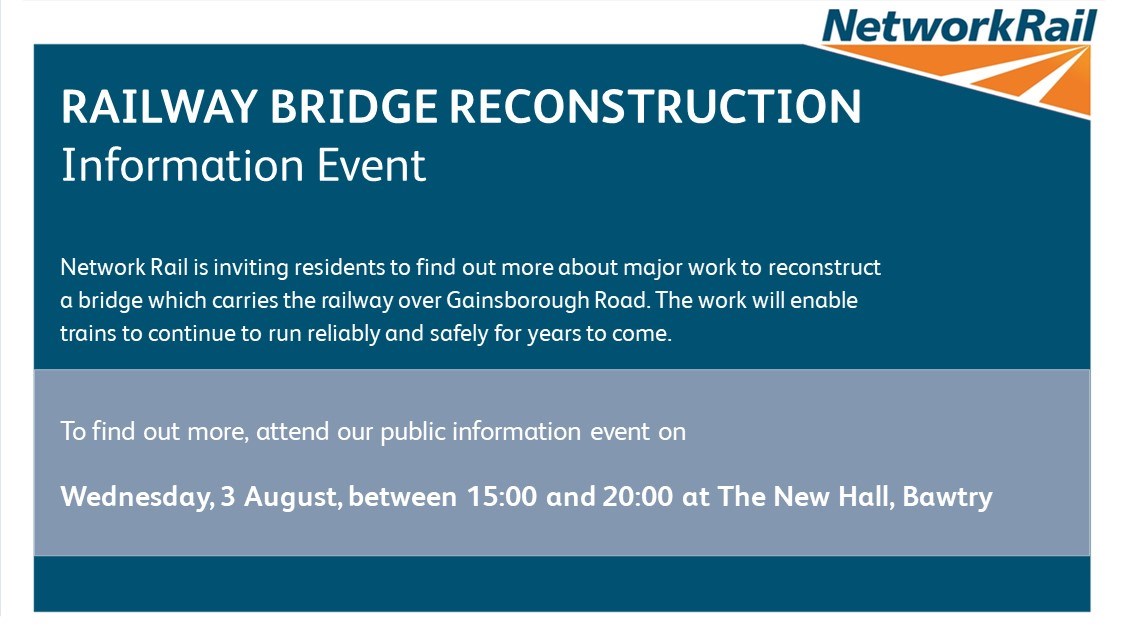 NetworkRail

RAILWAY BRIDGE RECONSTRUCTION
Information Event

Network Rail is inviting residents to find out more about major work to reconstruct a bridge which carries the railway over Gainsborough Road. The work will enable trains to continue to run reliably and safely for years to come.

To find out more, attend our public information event on

Wednesday, 3 August, between 15:00 and 20:00 at The New Hall, Bawtry